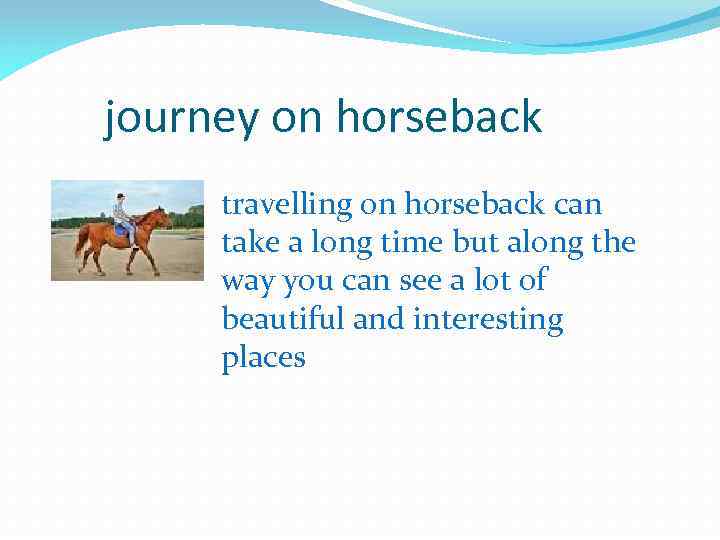 journey on horseback

travelling on horseback can take a long time but along the way you can see a lot of beautiful and interesting places